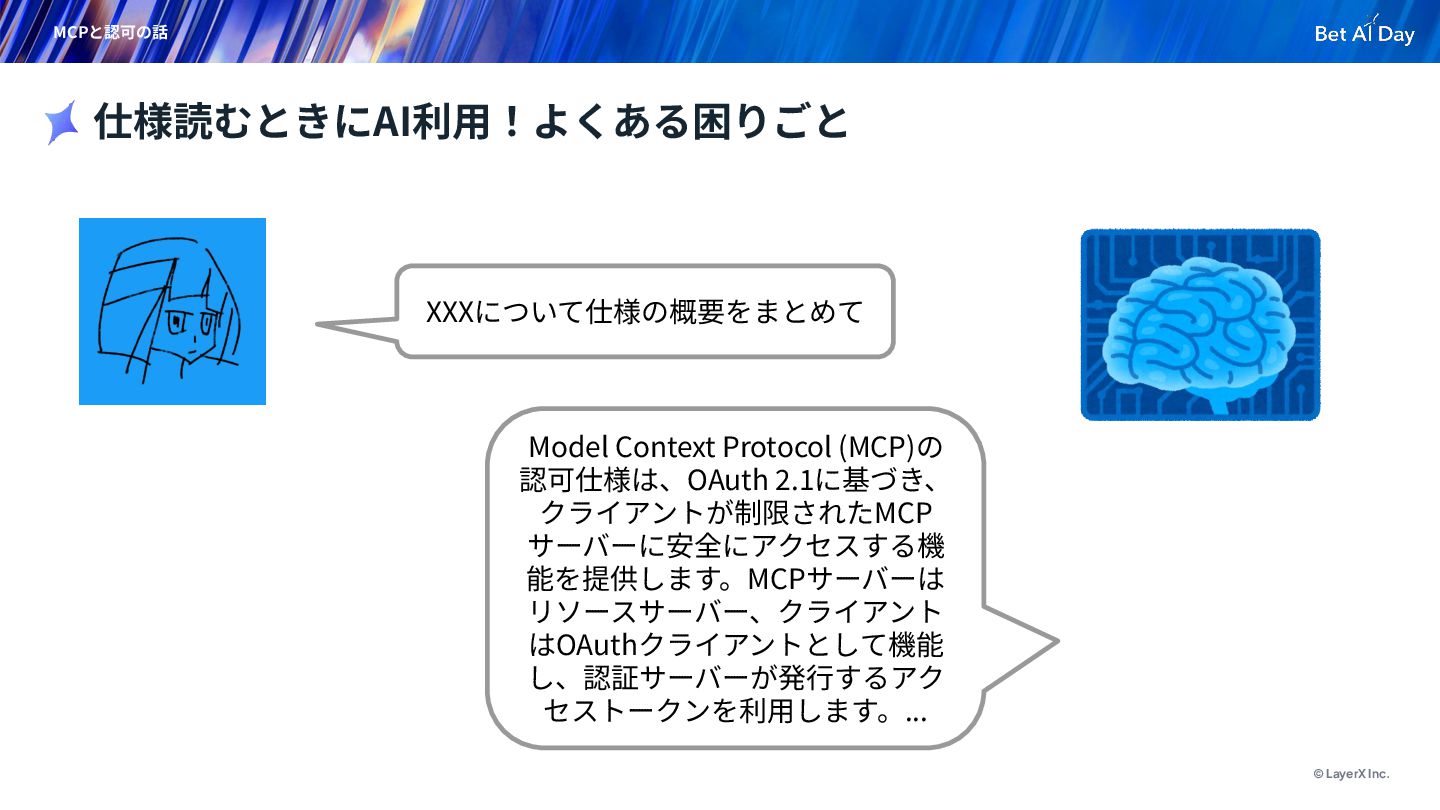 MCPと認可の話

Bet AI Day

仕様読むときにAI利用！よくある困りごと

XXXについて仕様の概要をまとめて

Model Context Protocol (MCP)の認可仕様は、OAuth 2.1に基づき、クライアントが制限されたMCPサーバーに安全にアクセスする機能を提供します。MCPサーバーはリソースサーバー、クライアントはOAuthクライアントとして機能し、認証サーバーが発行するアクセストークンを利用します。...

© LayerX Inc.